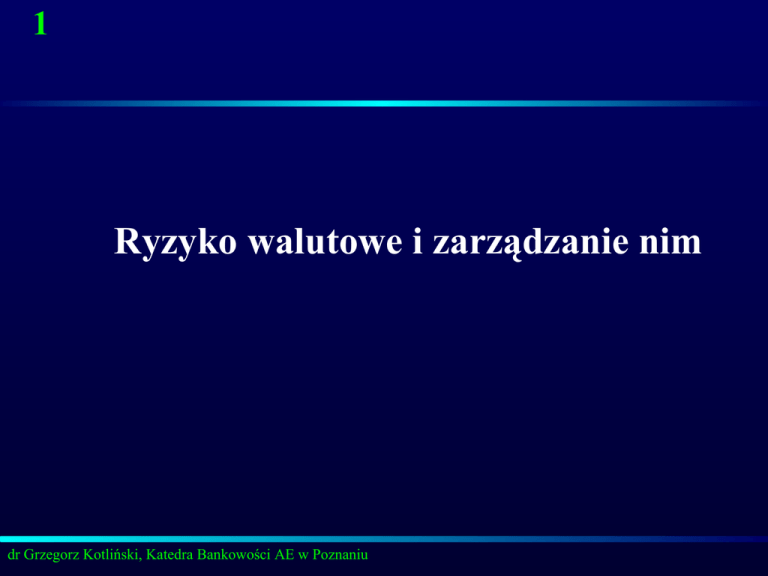 1

Ryzyko walutowe i zarządzanie nim

dr Grzegorz Kotliński, Katedra Bankowości AE w Poznaniu